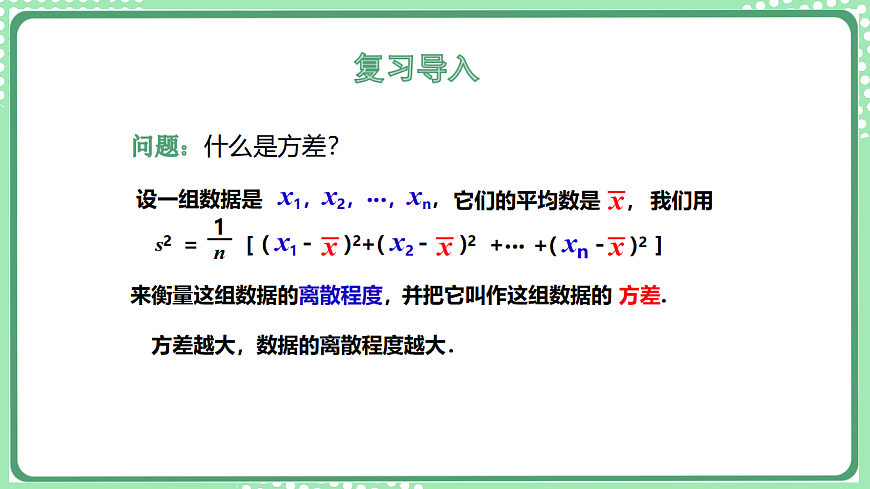 复习导入

问题：什么是方差？

设一组数据是 $x_1$，$x_2$，…，$x_n$，它们的平均数是 $\overline{x}$，我们用

$s^2 = \frac{1}{n}[(x_1-\overline{x})^2+(x_2-\overline{x})^2+\cdots+(x_n-\overline{x})^2]$

来衡量这组数据的离散程度，并把它叫作这组数据的 方差.

方差越大，数据的离散程度越大.